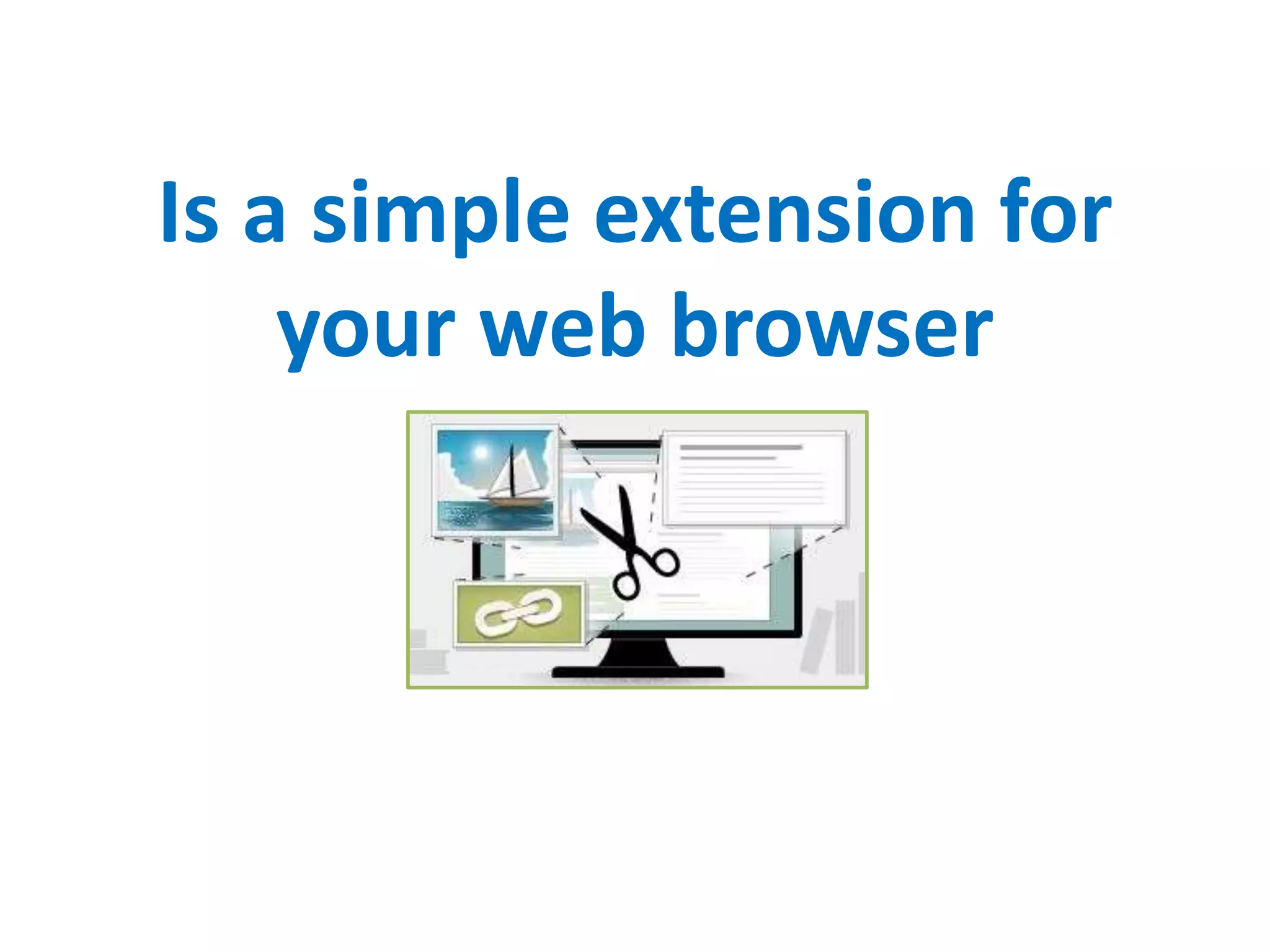 Is a simple extension for your web browser